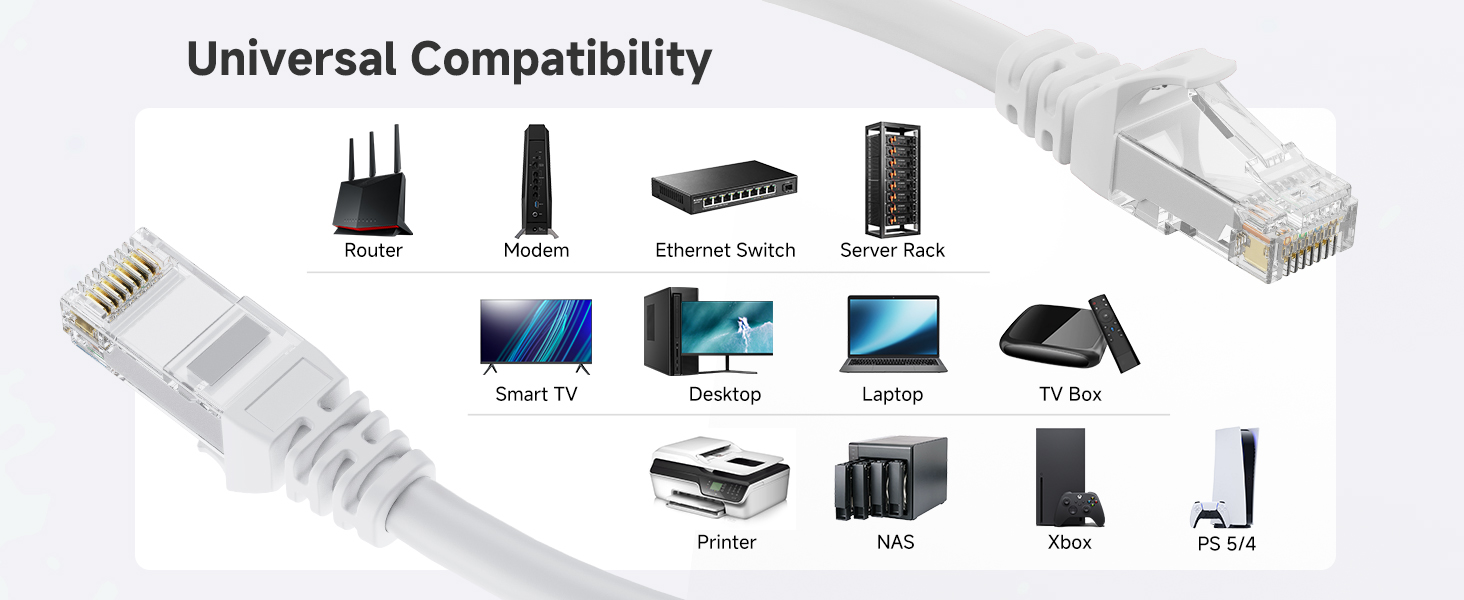 Universal Compatibility

Router
Modem
Ethernet Switch
Server Rack

Smart TV
Desktop
Laptop
TV Box

Printer
NAS
Xbox
PS 5/4